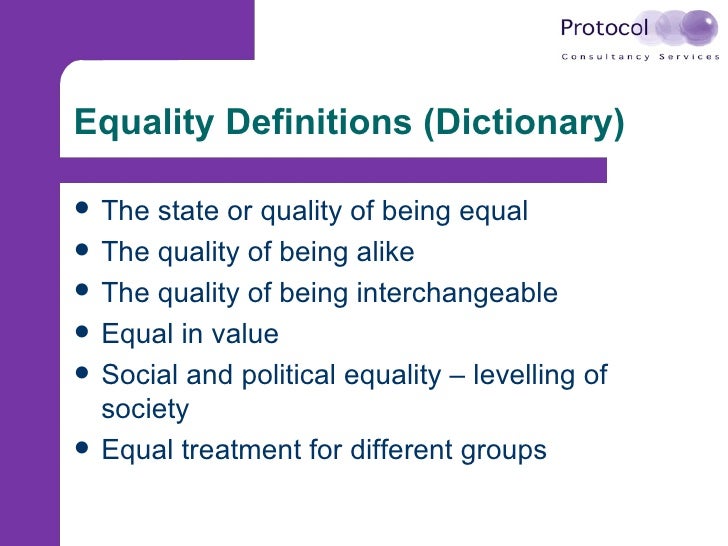 Protocol
Consultancy Services

Equality Definitions (Dictionary)

- The state or quality of being equal
- The quality of being alike
- The quality of being interchangeable
- Equal in value
- Social and political equality – levelling of society
- Equal treatment for different groups